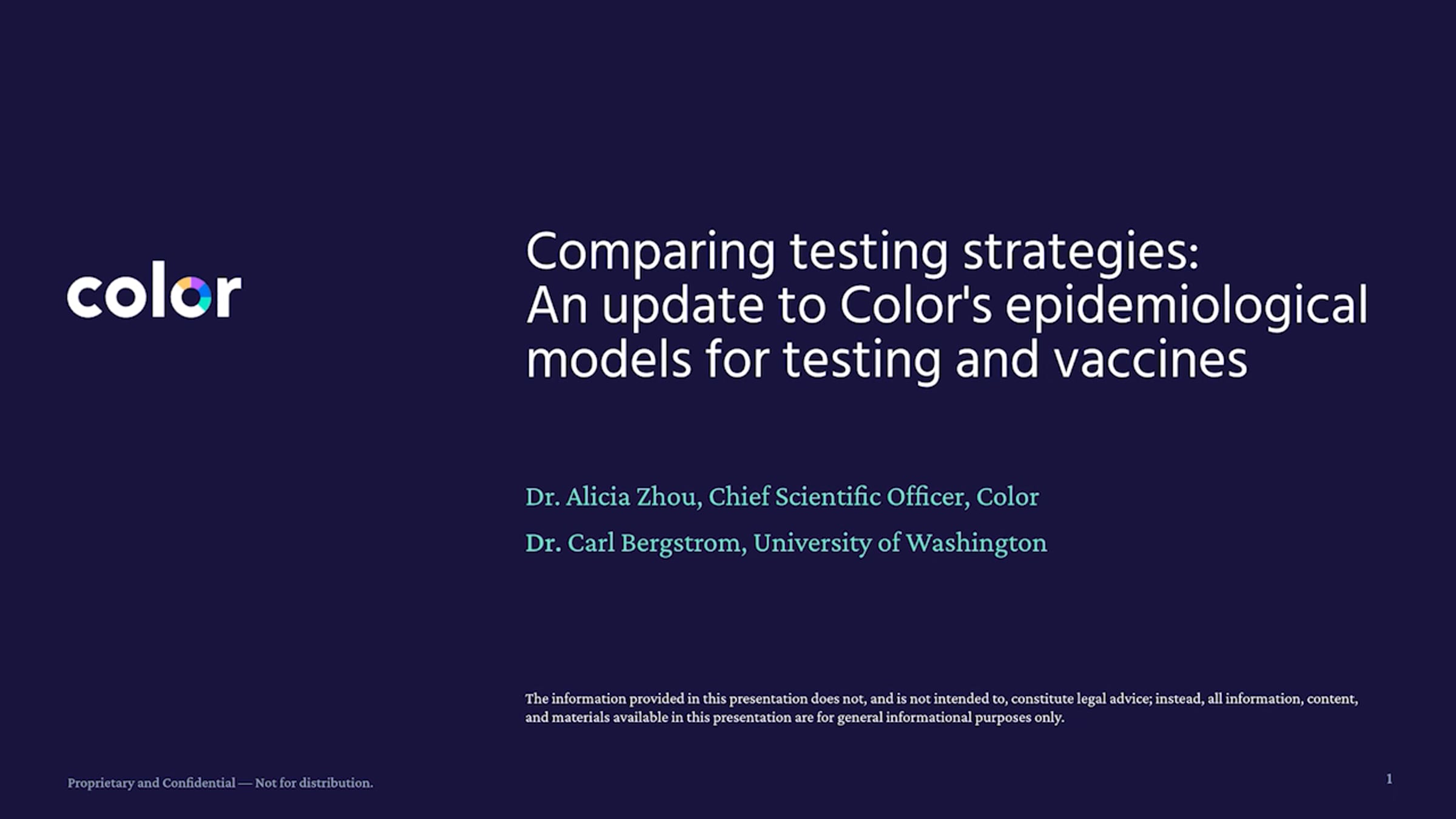 color

Comparing testing strategies:
An update to Color's epidemiological models for testing and vaccines

Dr. Alicia Zhou, Chief Scientific Officer, Color

Dr. Carl Bergstrom, University of Washington

The information provided in this presentation does not, and is not intended to, constitute legal advice; instead, all information, content, and materials available in this presentation are for general informational purposes only.

Proprietary and Confidential — Not for distribution.

1